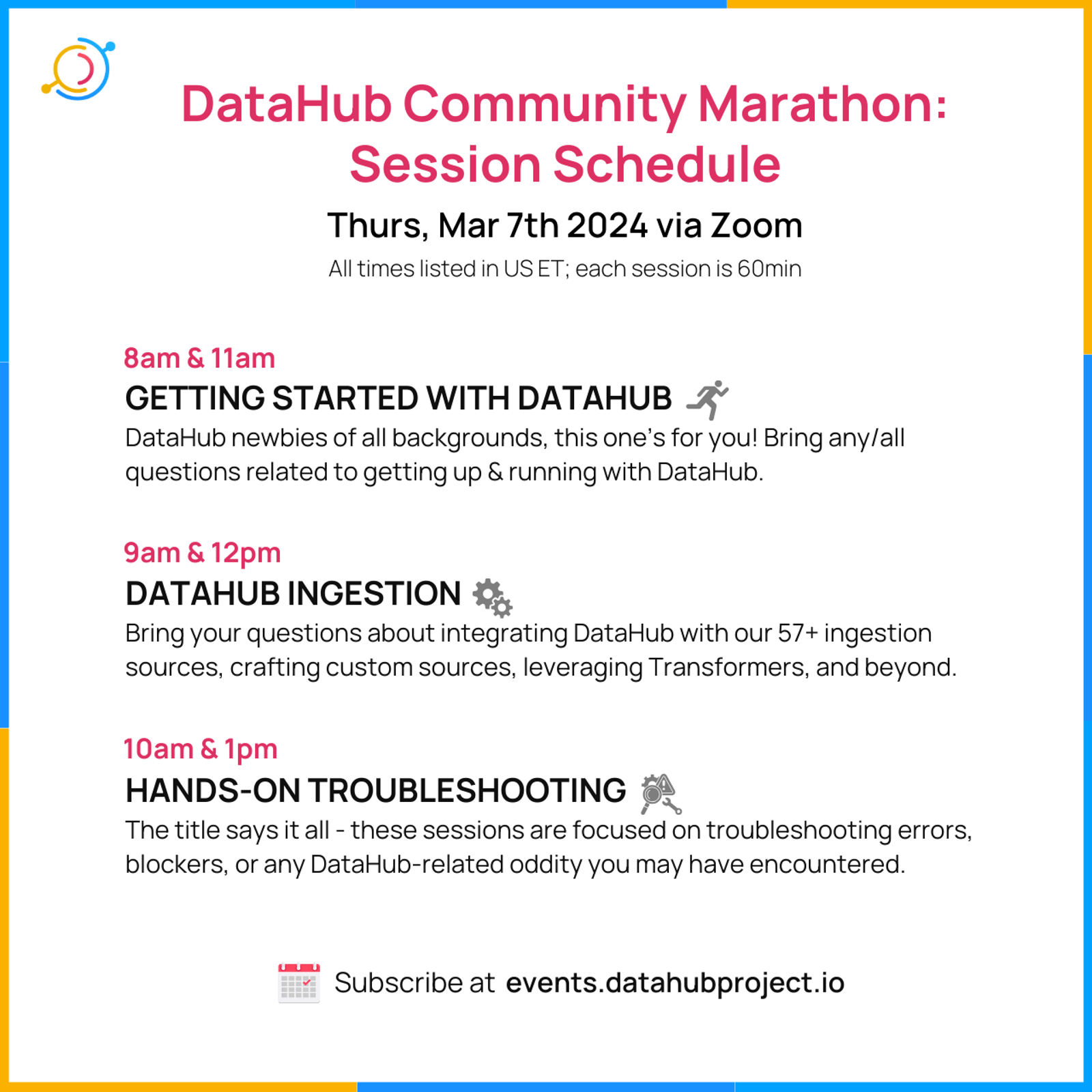 DataHub Community Marathon: Session Schedule

Thurs, Mar 7th 2024 via Zoom

All times listed in US ET; each session is 60min

8am & 11am
GETTING STARTED WITH DATAHUB
DataHub newbies of all backgrounds, this one's for you! Bring any/all questions related to getting up & running with DataHub.

9am & 12pm
DATAHUB INGESTION
Bring your questions about integrating DataHub with our 57+ ingestion sources, crafting custom sources, leveraging Transformers, and beyond.

10am & 1pm
HANDS-ON TROUBLESHOOTING
The title says it all - these sessions are focused on troubleshooting errors, blockers, or any DataHub-related oddity you may have encountered.

Subscribe at events.datahubproject.io